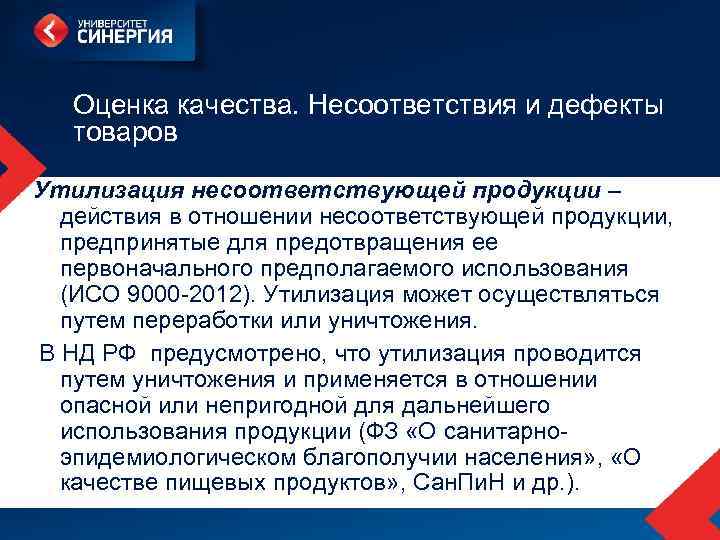 УНИВЕРСИТЕТ СИНЕРГИЯ

Оценка качества. Несоответствия и дефекты товаров

Утилизация несоответствующей продукции – действия в отношении несоответствующей продукции, предпринятые для предотвращения ее первоначального предполагаемого использования (ИСО 9000-2012). Утилизация может осуществляться путем переработки или уничтожения.

В НД РФ предусмотрено, что утилизация проводится путем уничтожения и применяется в отношении опасной или непригодной для дальнейшего использования продукции (ФЗ «О санитарно-эпидемиологическом благополучии населения», «О качестве пищевых продуктов», СанПиН и др.).